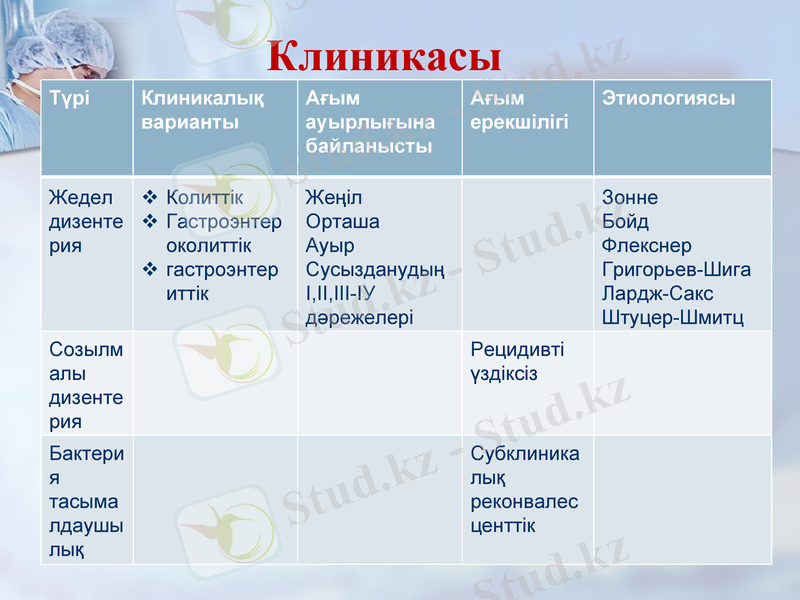 Клиникасы

| Түрі | Клиникалық варианты | Ағым ауырлығына байланысты | Ағым ерекшілігі | Этиологиясы |
|---|---|---|---|---|
| Жедел дизентерия | ❖ Колиттік ❖ Гастроэнтероколиттік ❖ гастроэнтериттік | Жеңіл Орташа Ауыр Сусызданудың I,II,III-IУ дәрежелері | | Зонне Бойд Флекснер Григорьев-Шига Лардж-Сакс Штуцер-Шмитц |
| Созылмалы дизентерия | | | Рецидивті үздіксіз | |
| Бактерия тасымалдаушылық | | | Субклиникалық реконвалесценттік | |

Stud.kz - Stud.kz